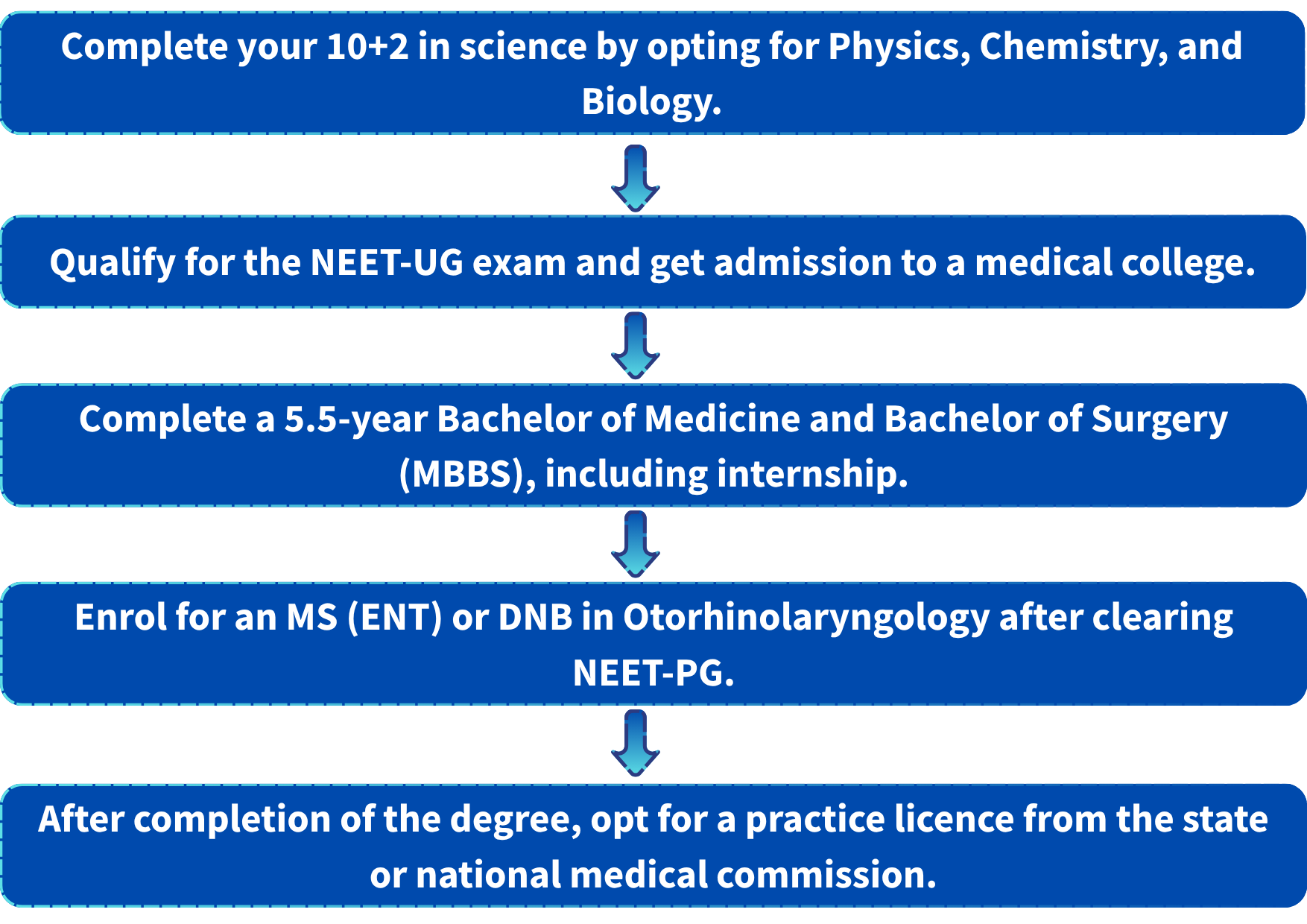 Complete your 10+2 in science by opting for Physics, Chemistry, and Biology.

Qualify for the NEET-UG exam and get admission to a medical college.

Complete a 5.5-year Bachelor of Medicine and Bachelor of Surgery (MBBS), including internship.

Enrol for an MS (ENT) or DNB in Otorhinolaryngology after clearing NEET-PG.

After completion of the degree, opt for a practice licence from the state or national medical commission.